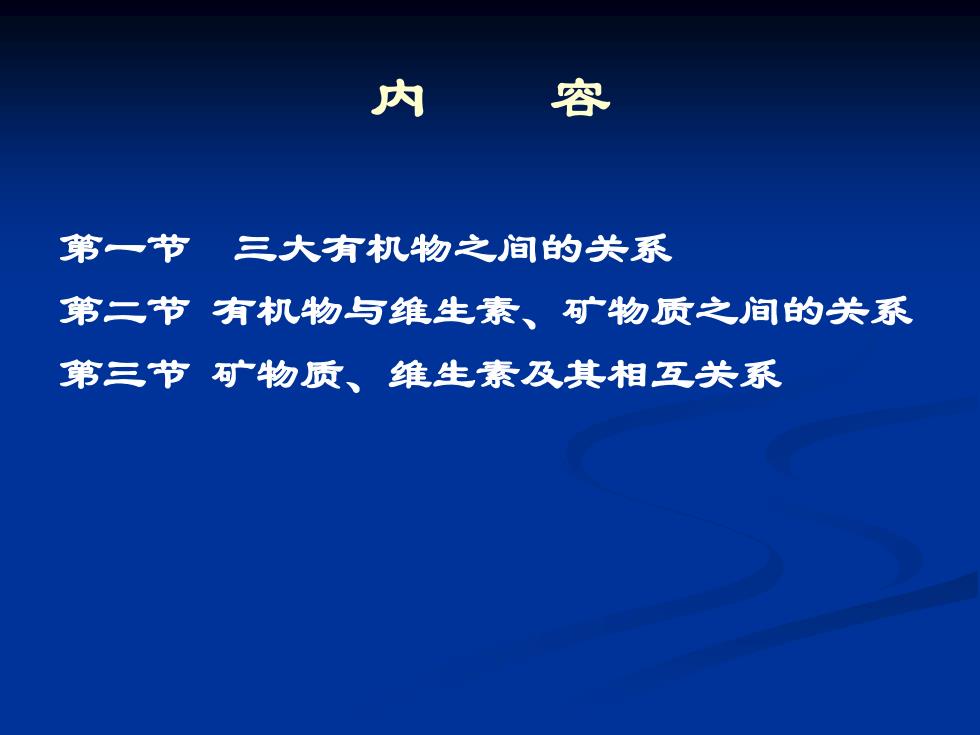 内 容

第一节 三大有机物之间的关系

第二节 有机物与维生素、矿物质之间的关系

第三节 矿物质、维生素及其相互关系